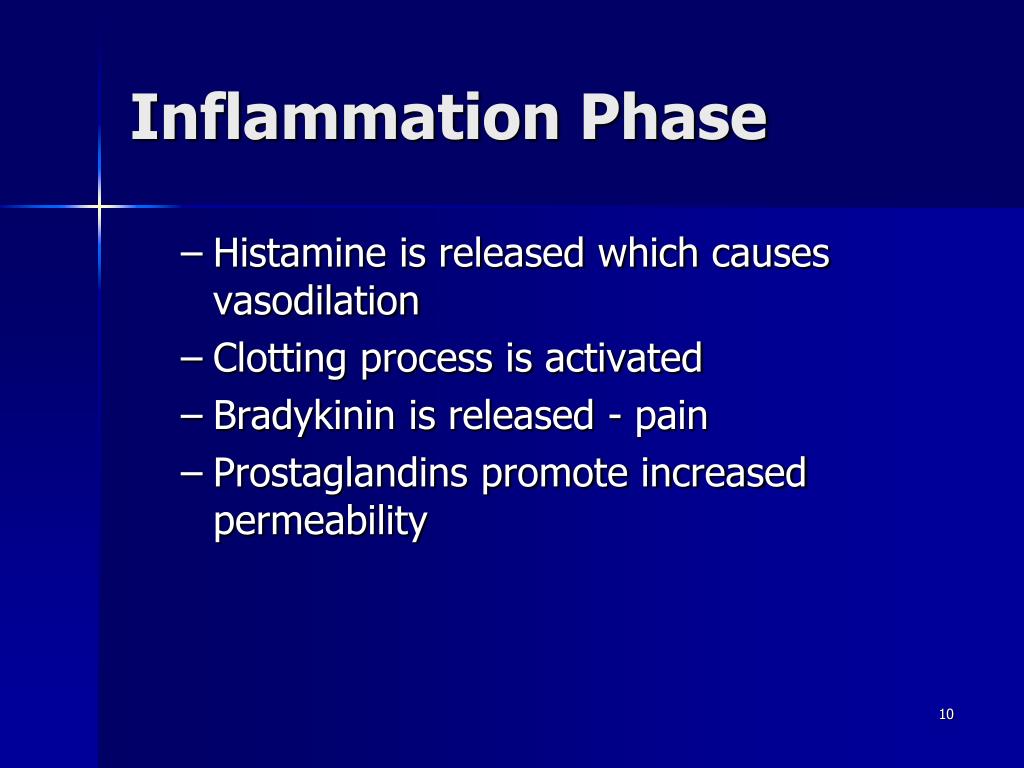 Inflammation Phase

– Histamine is released which causes vasodilation
– Clotting process is activated
– Bradykinin is released - pain
– Prostaglandins promote increased permeability

10